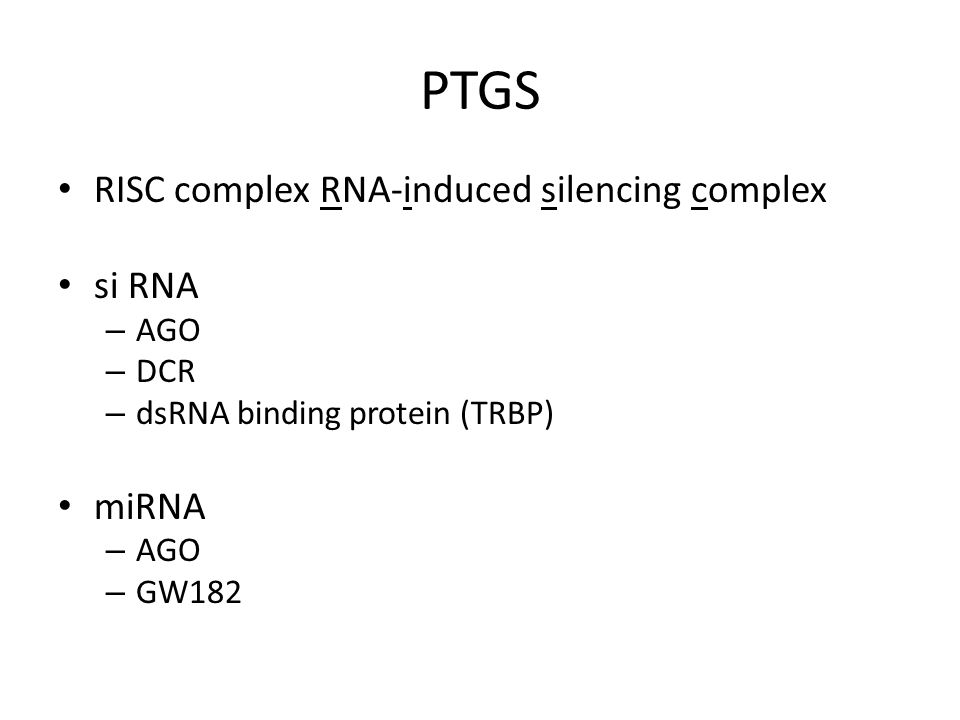 PTGS

• RISC complex RNA-induced silencing complex

• si RNA
– AGO
– DCR
– dsRNA binding protein (TRBP)

• miRNA
– AGO
– GW182